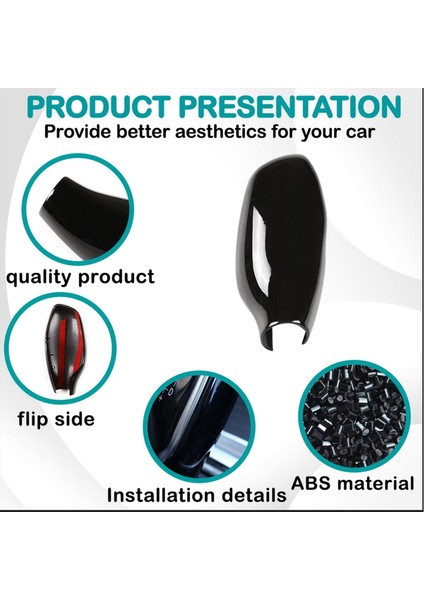 PRODUCT PRESENTATION
Provide better aesthetics for your car

quality product

flip side

Installation details

ABS material